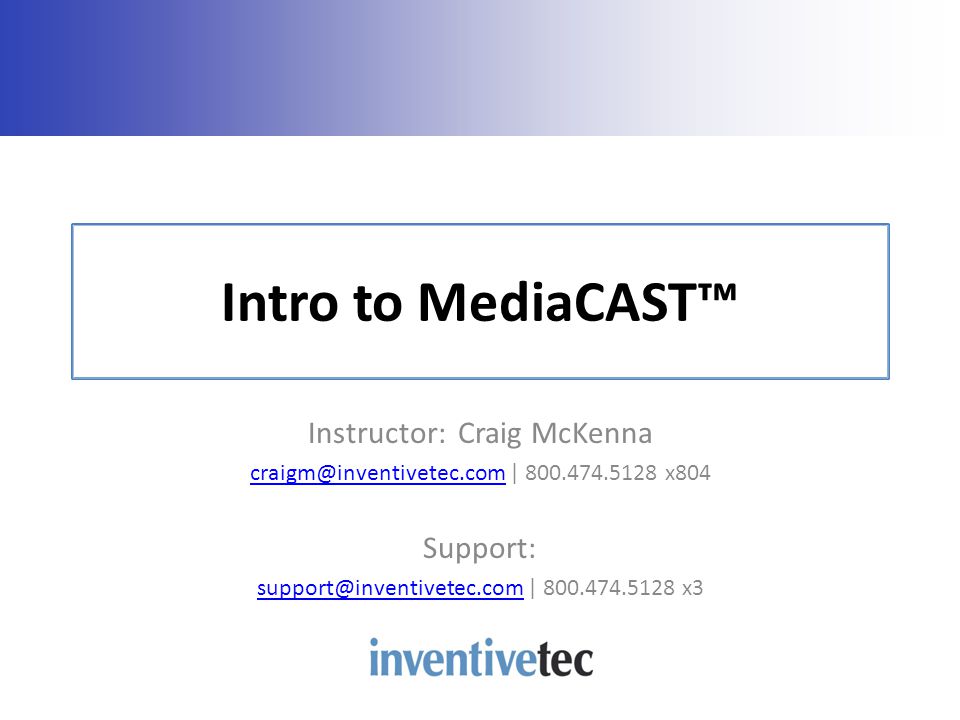 Intro to MediaCAST™

Instructor: Craig McKenna

craigm@inventivetec.com | 800.474.5128 x804

Support:

support@inventivetec.com | 800.474.5128 x3

inventivetec